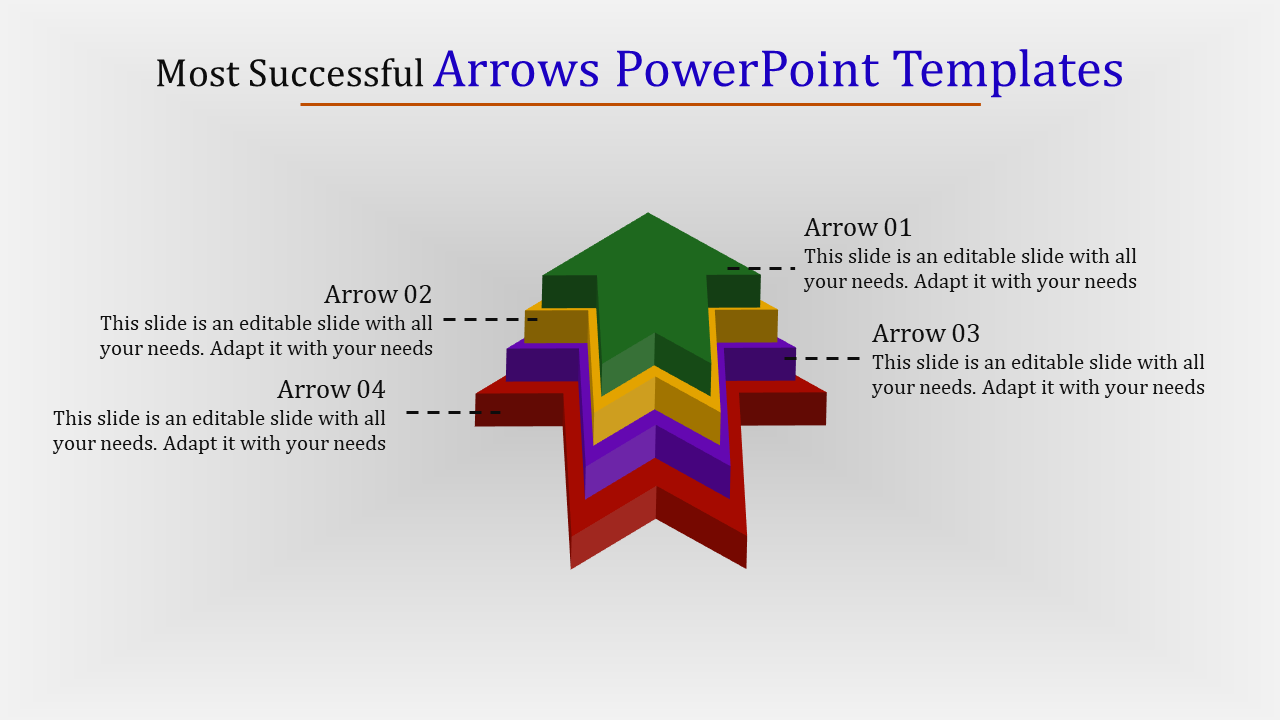 Most Successful Arrows PowerPoint Templates

Arrow 01
This slide is an editable slide with all your needs. Adapt it with your needs

Arrow 02
This slide is an editable slide with all your needs. Adapt it with your needs

Arrow 03
This slide is an editable slide with all your needs. Adapt it with your needs

Arrow 04
This slide is an editable slide with all your needs. Adapt it with your needs